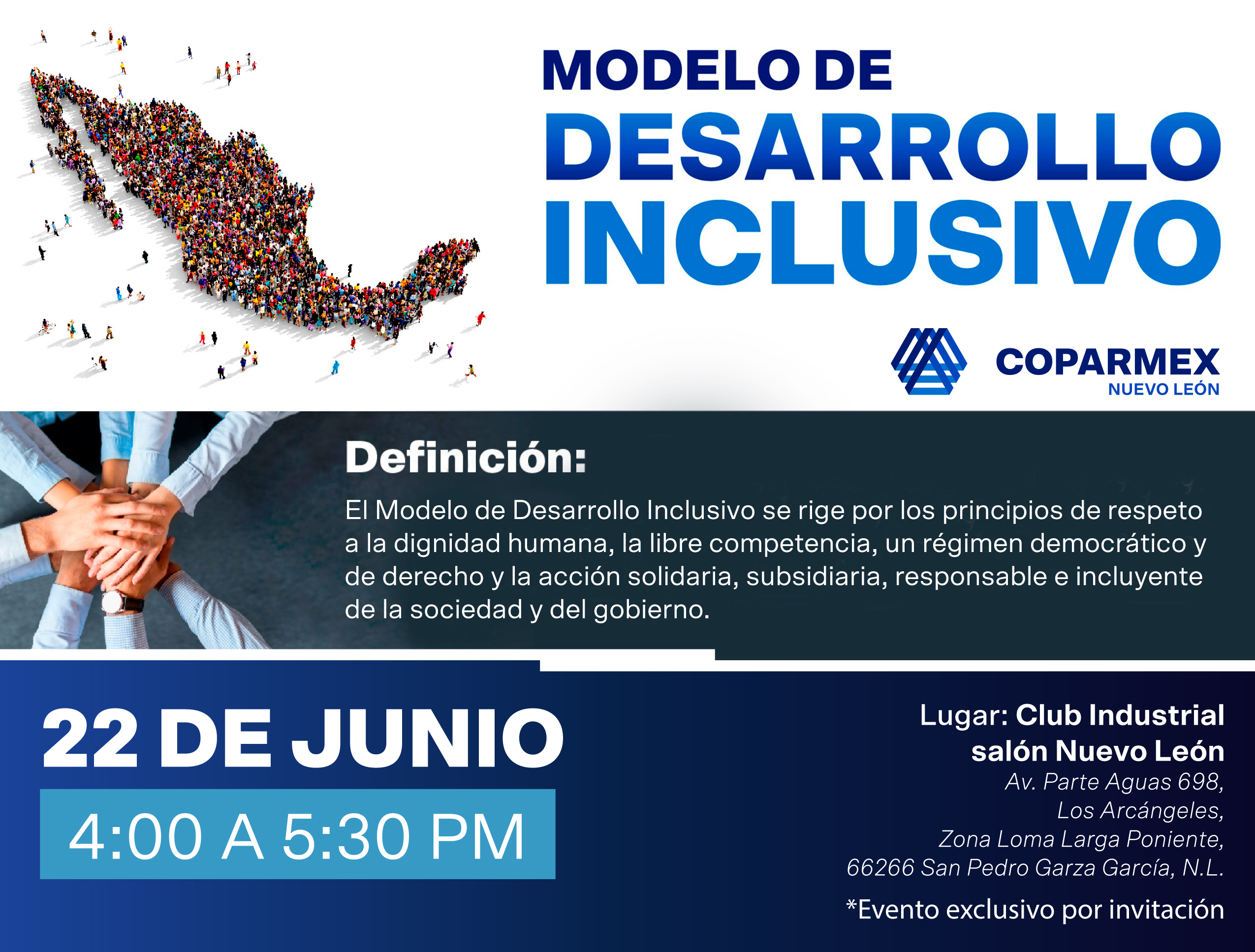 MODELO DE DESARROLLO INCLUSIVO

COPARMEX
NUEVO LEÓN

Definición:

El Modelo de Desarrollo Inclusivo se rige por los principios de respeto a la dignidad humana, la libre competencia, un régimen democrático y de derecho y la acción solidaria, subsidiaria, responsable e incluyente de la sociedad y del gobierno.

22 DE JUNIO

4:00 A 5:30 PM

Lugar: Club Industrial salón Nuevo León
Av. Parte Aguas 698, Los Arcángeles, Zona Loma Larga Poniente, 66266 San Pedro Garza García, N.L.

*Evento exclusivo por invitación